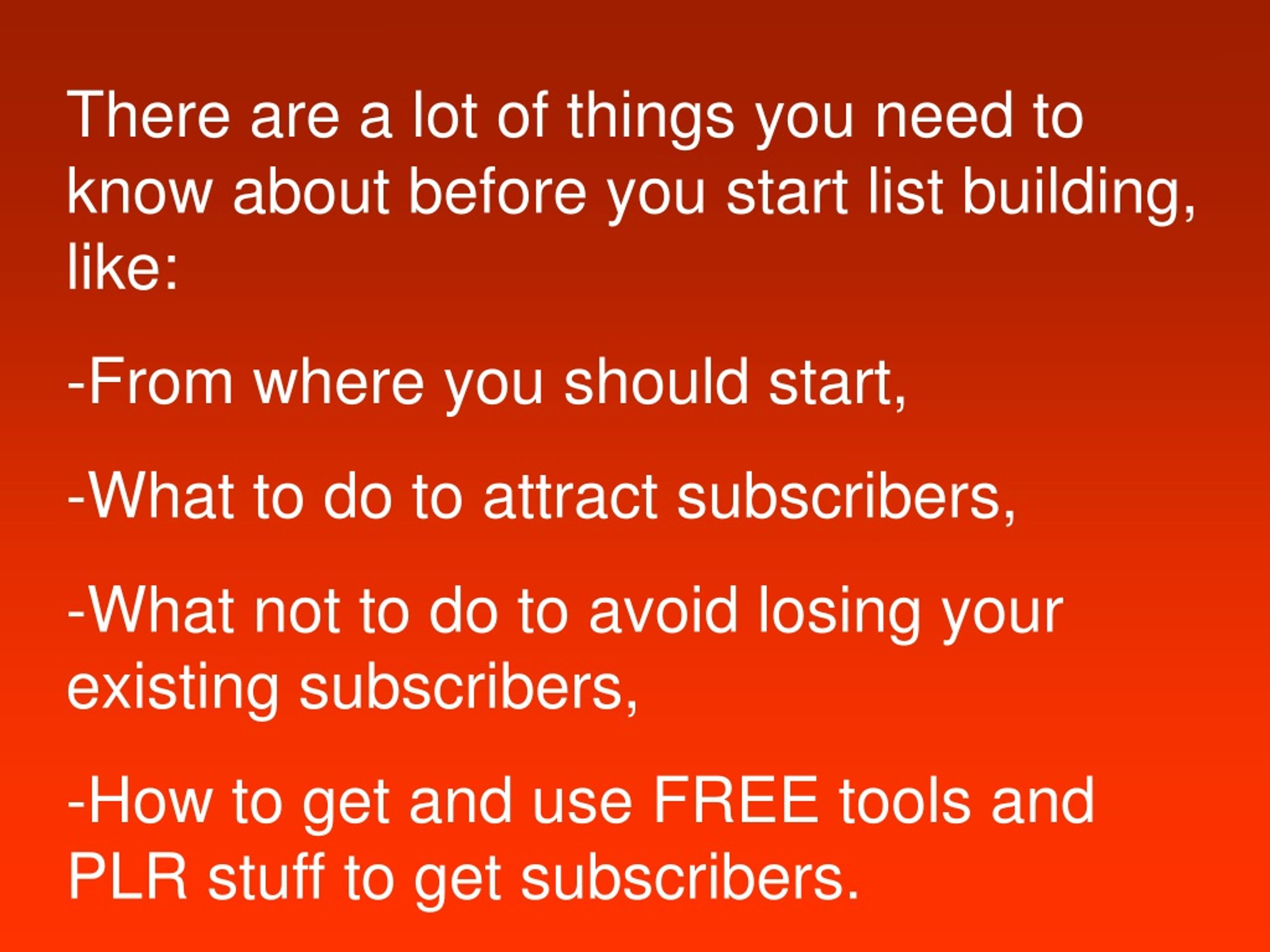 There are a lot of things you need to know about before you start list building, like:

-From where you should start,

-What to do to attract subscribers,

-What not to do to avoid losing your existing subscribers,

-How to get and use FREE tools and PLR stuff to get subscribers.